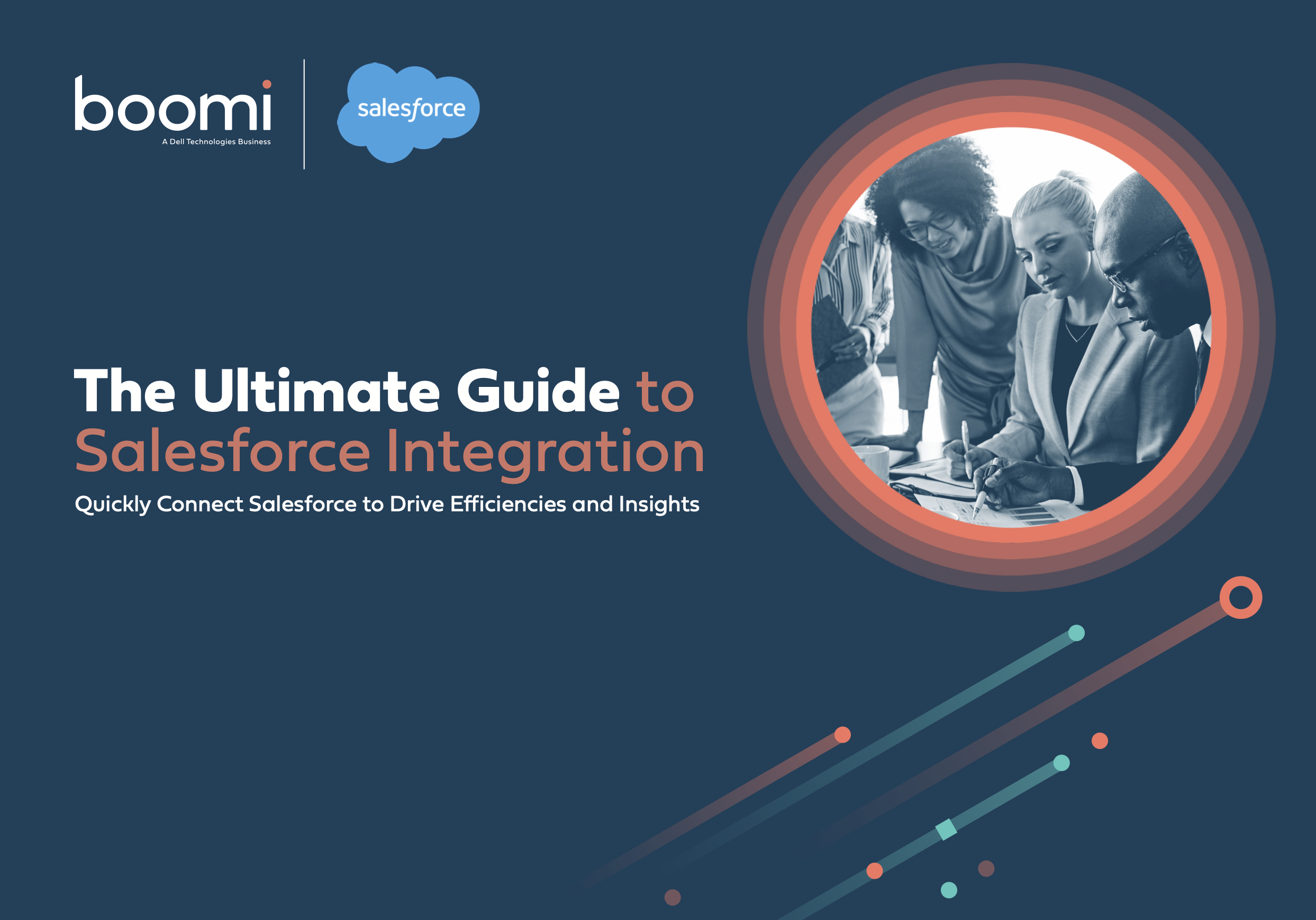 boomi
A Dell Technologies Business

salesforce

The Ultimate Guide to Salesforce Integration

Quickly Connect Salesforce to Drive Efficiencies and Insights